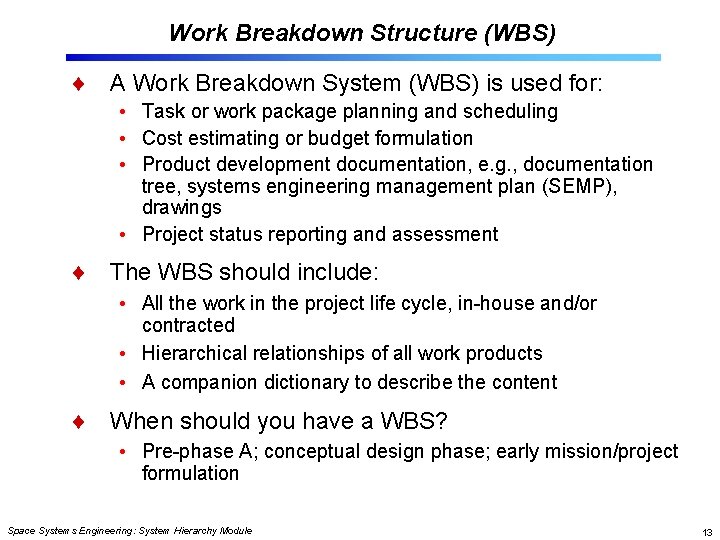 Work Breakdown Structure (WBS)

♦ A Work Breakdown System (WBS) is used for:

• Task or work package planning and scheduling
• Cost estimating or budget formulation
• Product development documentation, e.g., documentation tree, systems engineering management plan (SEMP), drawings
• Project status reporting and assessment

♦ The WBS should include:

• All the work in the project life cycle, in-house and/or contracted
• Hierarchical relationships of all work products
• A companion dictionary to describe the content

♦ When should you have a WBS?

• Pre-phase A; conceptual design phase; early mission/project formulation

Space Systems Engineering: System Hierarchy Module

13